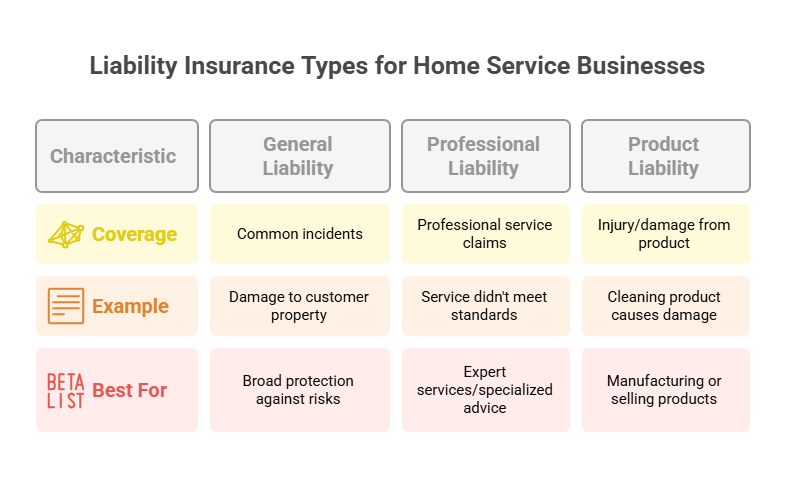 Liability Insurance Types for Home Service Businesses

| Characteristic | General Liability | Professional Liability | Product Liability |
|---|---|---|---|
| Coverage | Common incidents | Professional service claims | Injury/damage from product |
| Example | Damage to customer property | Service didn't meet standards | Cleaning product causes damage |
| BETA LIST Best For | Broad protection against risks | Expert services/specialized advice | Manufacturing or selling products |